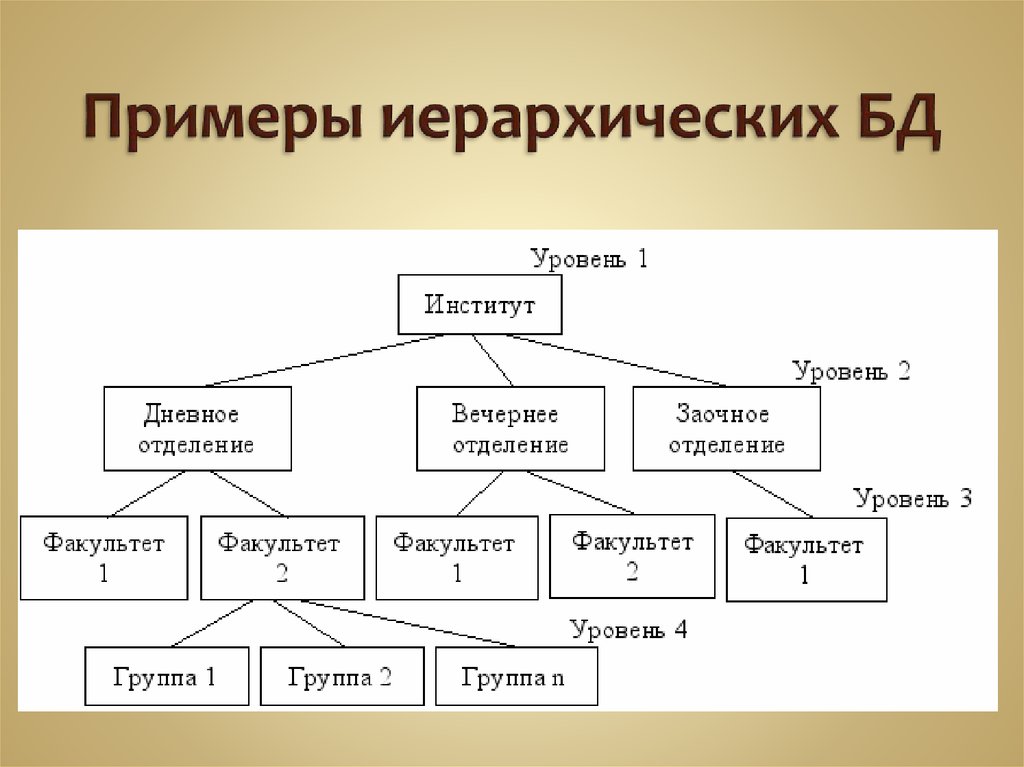 Примеры иерархических БД

Уровень 1

Институт

Уровень 2

Дневное отделение

Вечернее отделение

Заочное отделение

Уровень 3

Факультет 1

Факультет 2

Факультет 1

Факультет 2

Факультет 1

Уровень 4

Группа 1

Группа 2

Группа n